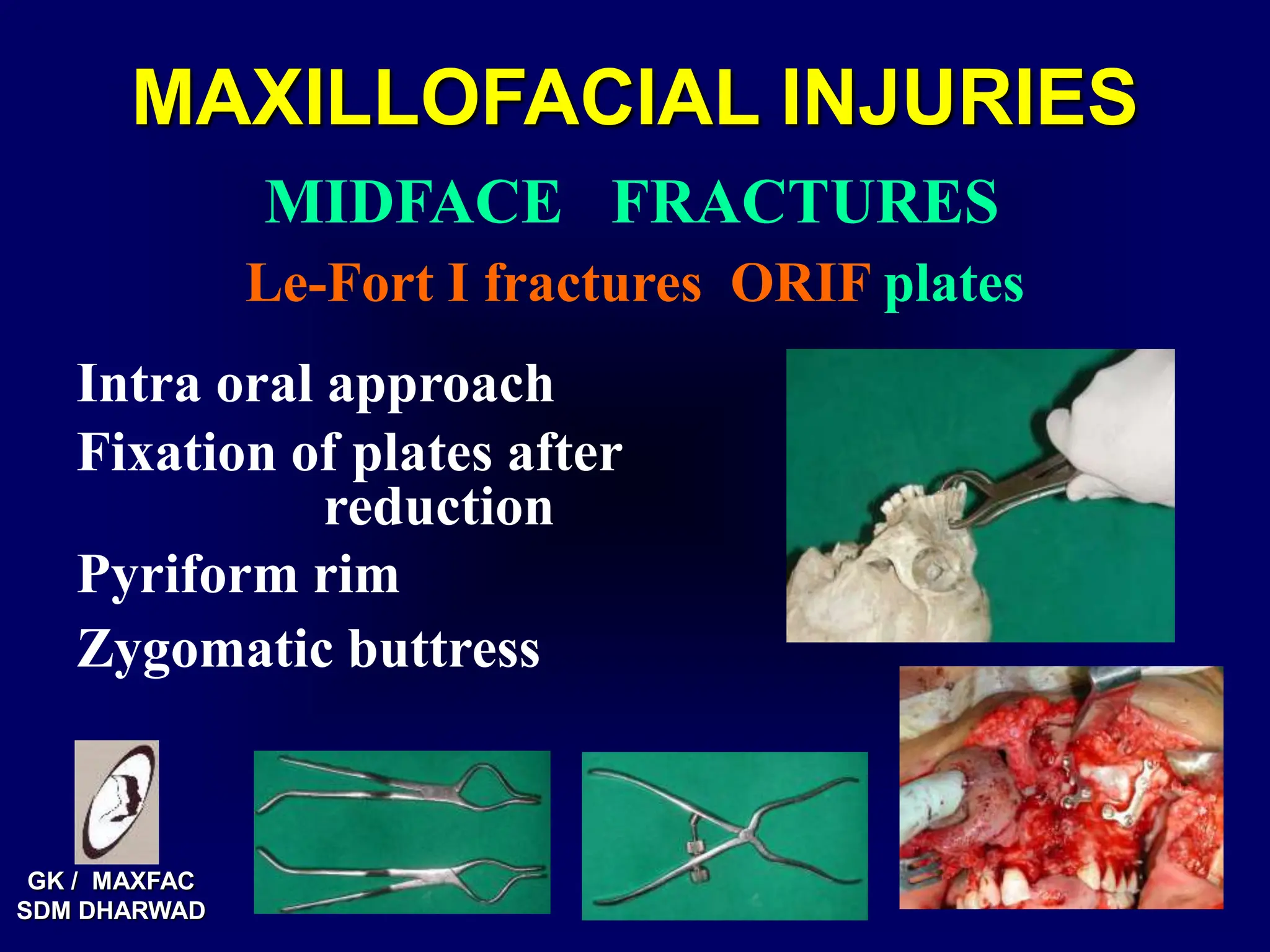 MAXILLOFACIAL INJURIES

MIDFACE FRACTURES

Le-Fort I fractures ORIF plates

Intra oral approach

Fixation of plates after reduction

Pyriform rim

Zygomatic buttress

GK / MAXFAC
SDM DHARWAD